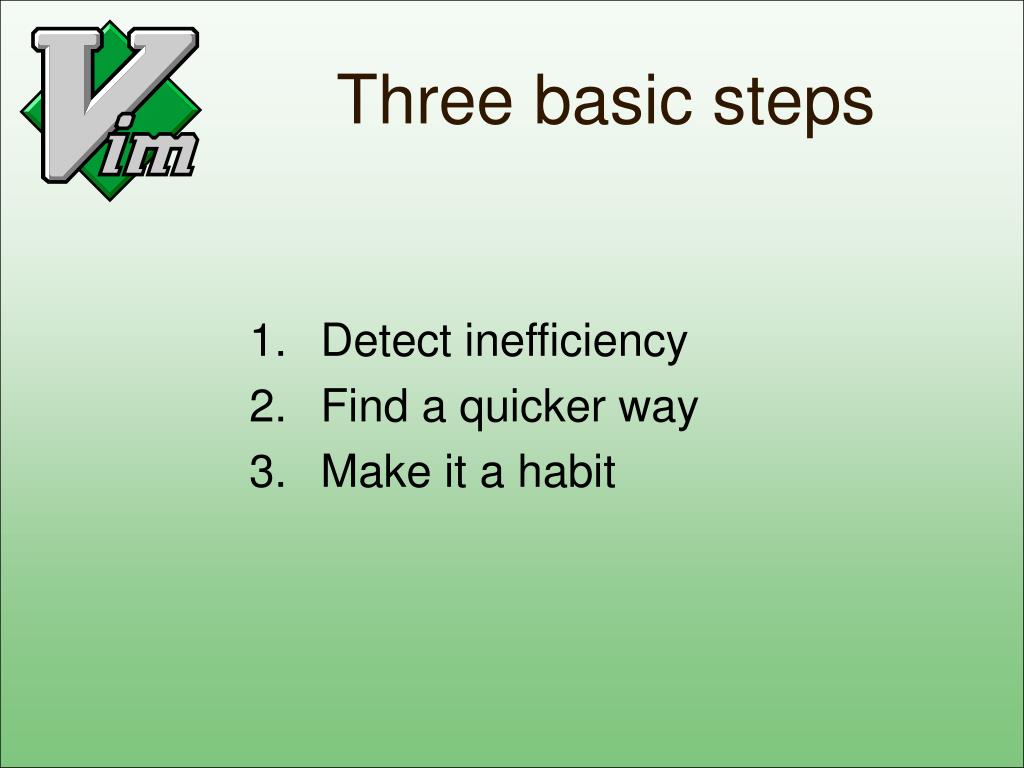 Vim

Three basic steps

1. Detect inefficiency
2. Find a quicker way
3. Make it a habit